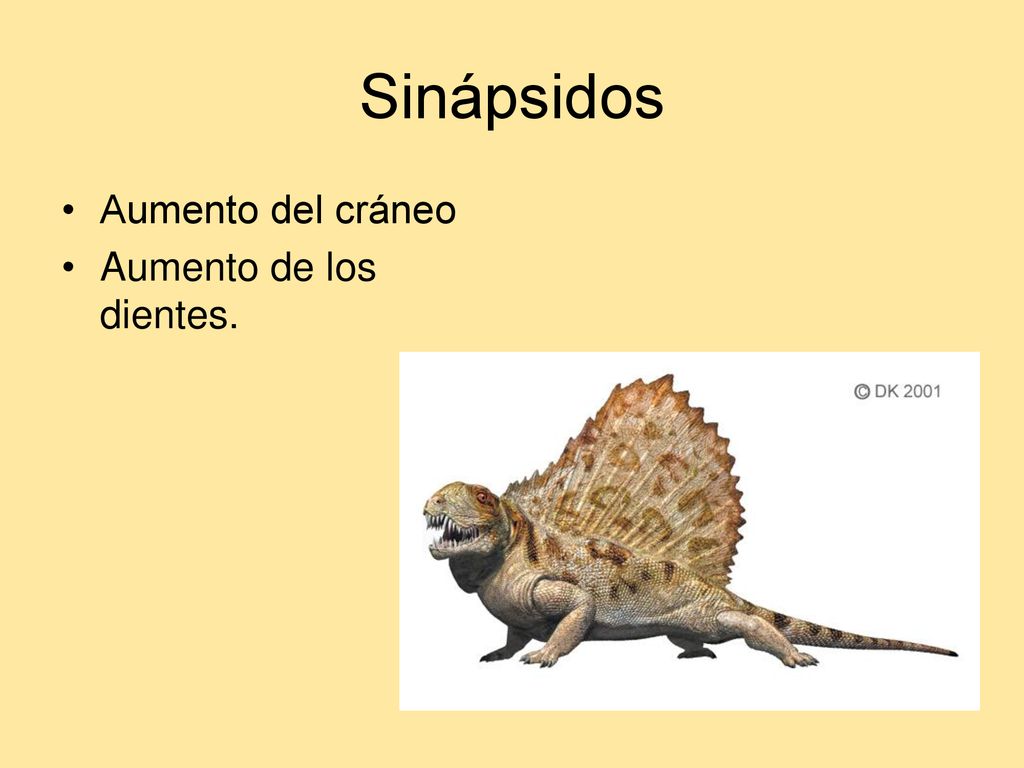 Sinápsidos

• Aumento del cráneo
• Aumento de los dientes.

© DK 2001